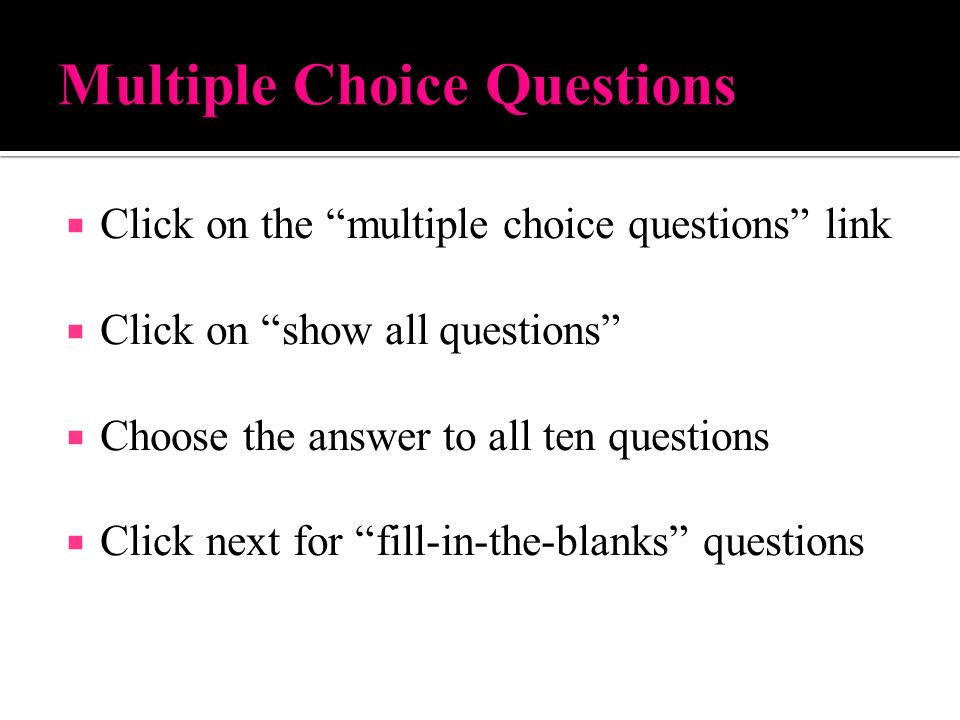 Multiple Choice Questions

▪ Click on the “multiple choice questions” link

▪ Click on “show all questions”

▪ Choose the answer to all ten questions

▪ Click next for “fill-in-the-blanks” questions